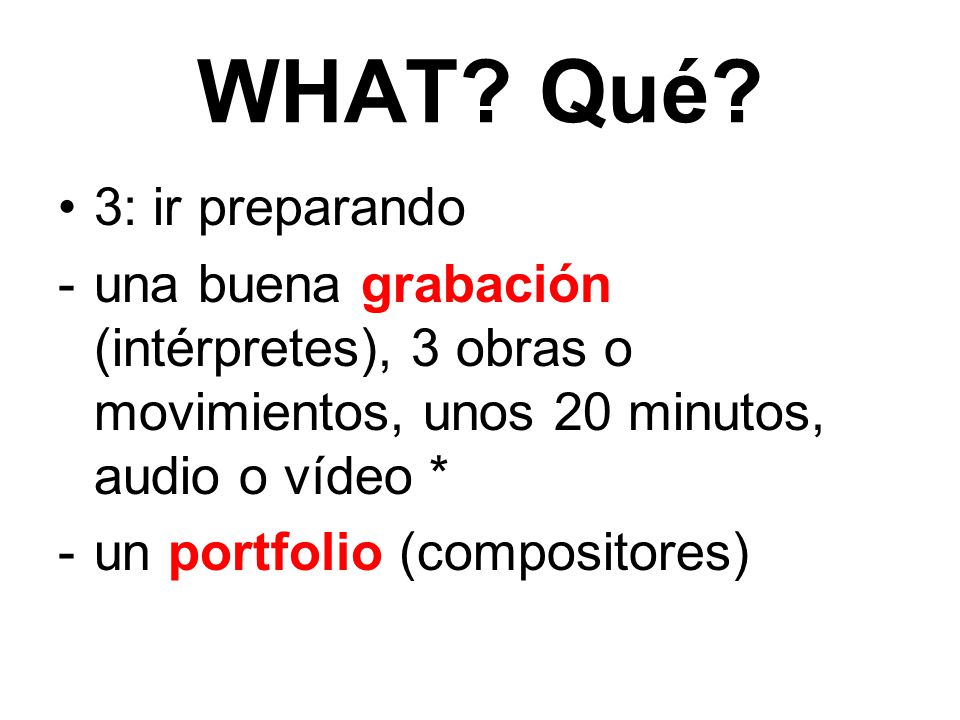 WHAT? Qué?

• 3: ir preparando

- una buena grabación (intérpretes), 3 obras o movimientos, unos 20 minutos, audio o vídeo *

- un portfolio (compositores)